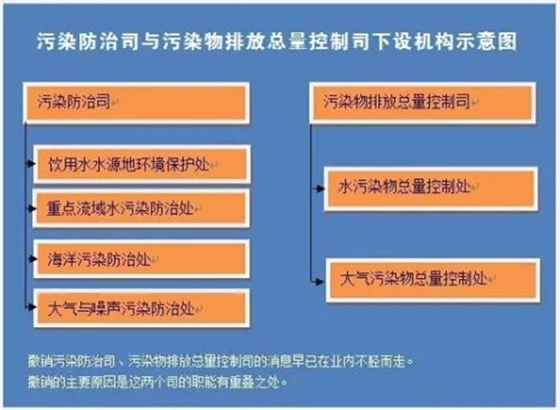 污染防治司与污染物排放总量控制司下设机构示意图

污染防治司

饮用水水源地环境保护处

重点流域水污染防治处

海洋污染防治处

大气与噪声污染防治处

污染物排放总量控制司

水污染物总量控制处

大气污染物总量控制处

撤销污染防治司、污染物排放总量控制司的消息早已在业内不胫而走。
撤销的主要原因是这两个司的职能有重叠之处。